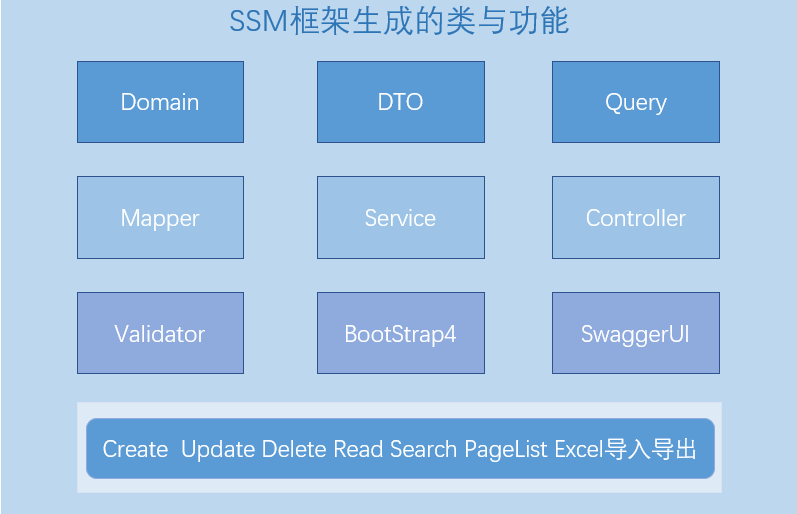 SSM框架生成的类与功能

Domain

DTO

Query

Mapper

Service

Controller

Validator

BootStrap4

SwaggerUI

Create Update Delete Read Search PageList Excel导入导出